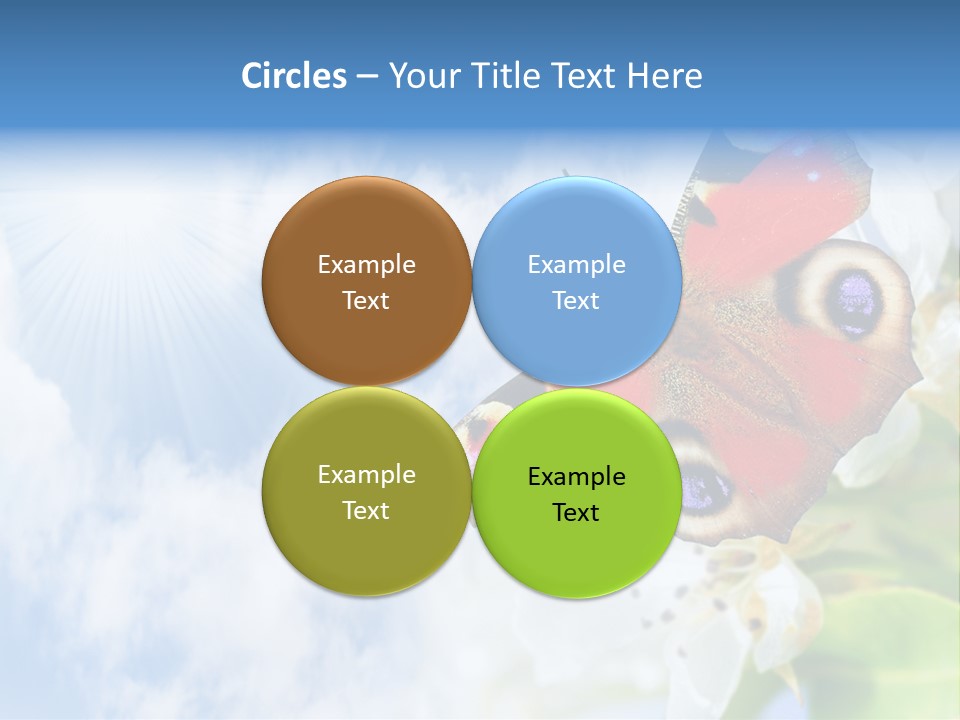 Circles – Your Title Text Here

Example Text

Example Text

Example Text

Example Text